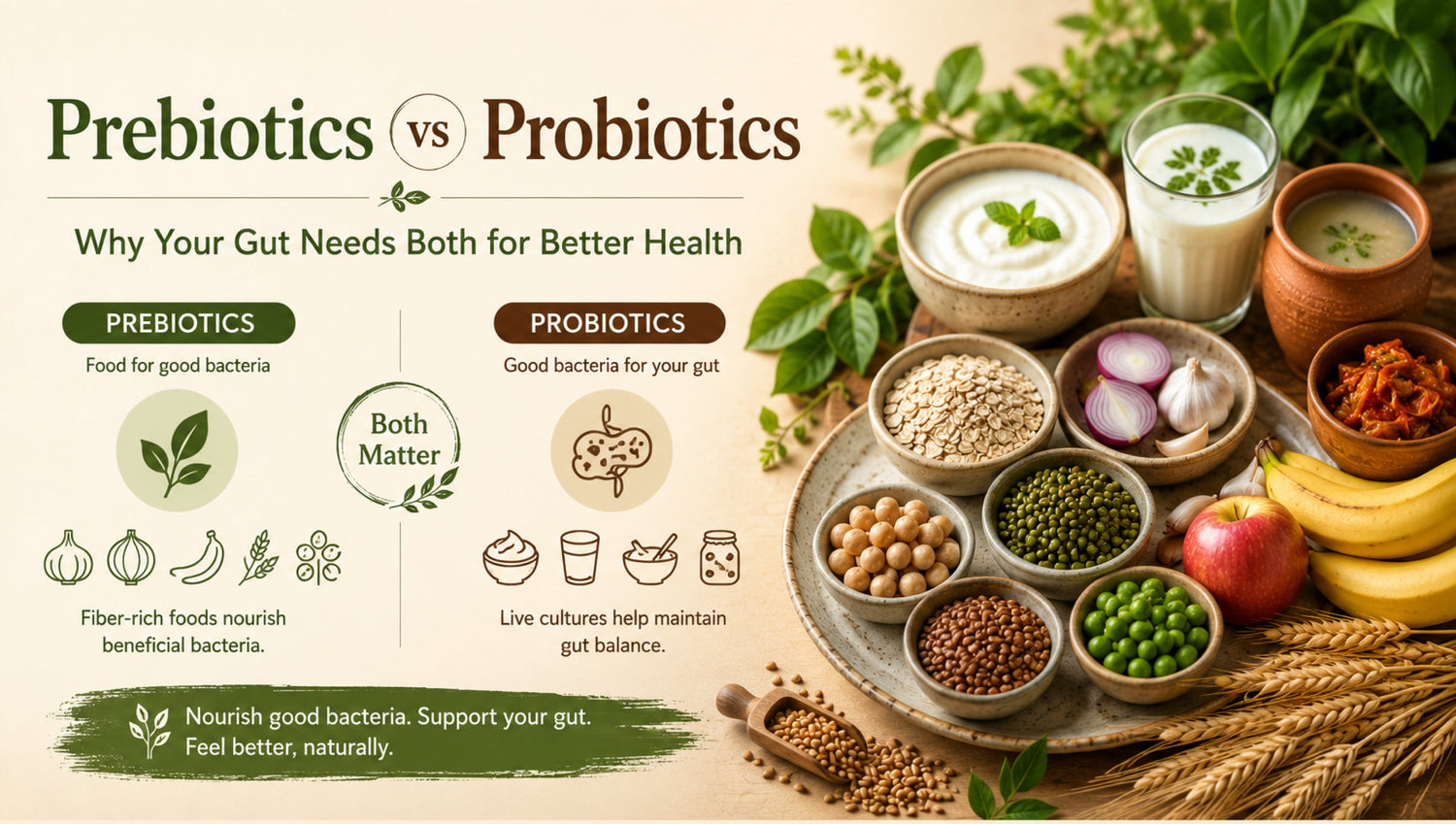 Prebiotics vs Probiotics

Why Your Gut Needs Both for Better Health

PREBIOTICS

Food for good bacteria

Fiber-rich foods nourish beneficial bacteria.

Both Matter

PROBIOTICS

Good bacteria for your gut

Live cultures help maintain gut balance.

Nourish good bacteria. Support your gut. Feel better, naturally.